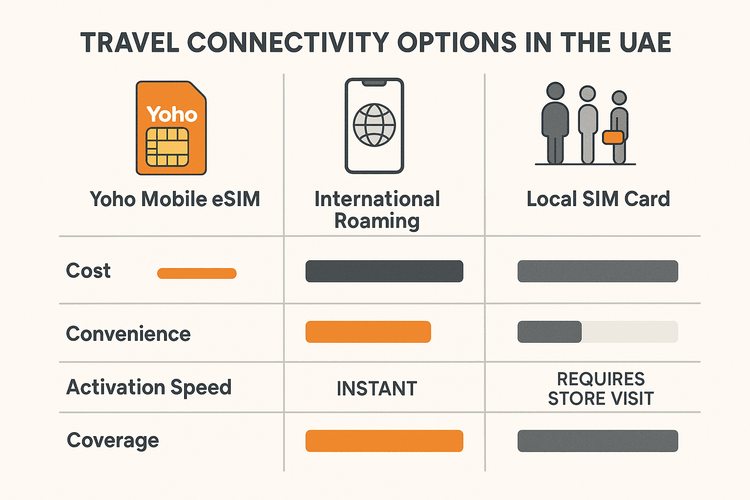 TRAVEL CONNECTIVITY OPTIONS IN THE UAE

Yoho

| Yoho Mobile eSIM | International Roaming | Local SIM Card |
|---|---|---|
| Cost | | |
| Convenience | | |
| Activation Speed | INSTANT | REQUIRES STORE VISIT |
| Coverage | | |